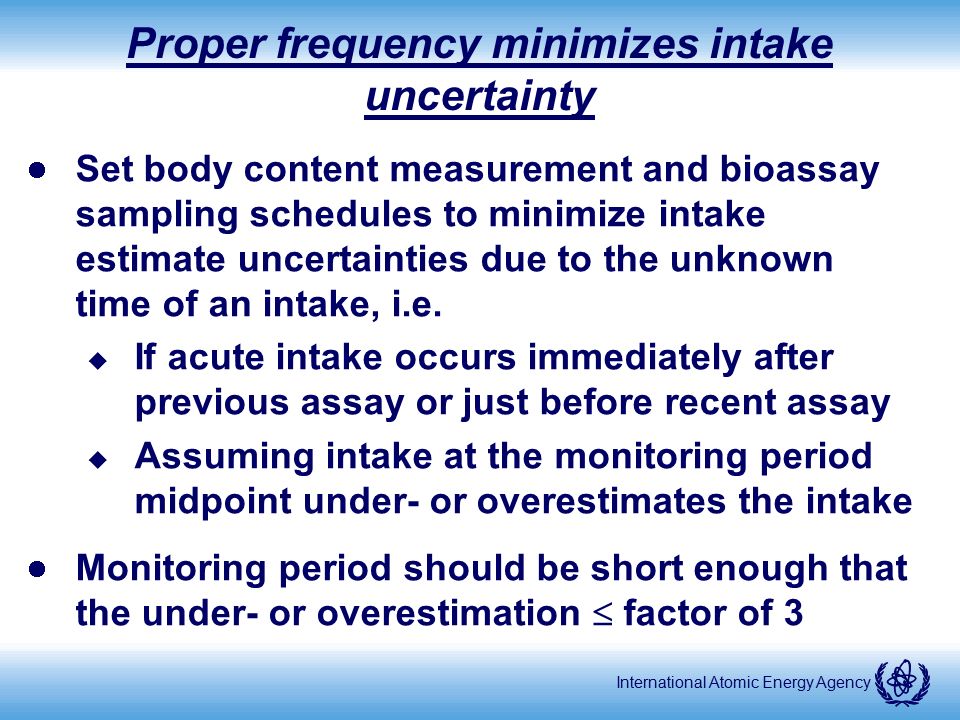 Proper frequency minimizes intake uncertainty

- Set body content measurement and bioassay sampling schedules to minimize intake estimate uncertainties due to the unknown time of an intake, i.e.
  - If acute intake occurs immediately after previous assay or just before recent assay
  - Assuming intake at the monitoring period midpoint under- or overestimates the intake
- Monitoring period should be short enough that the under- or overestimation $\leq$ factor of 3

International Atomic Energy Agency